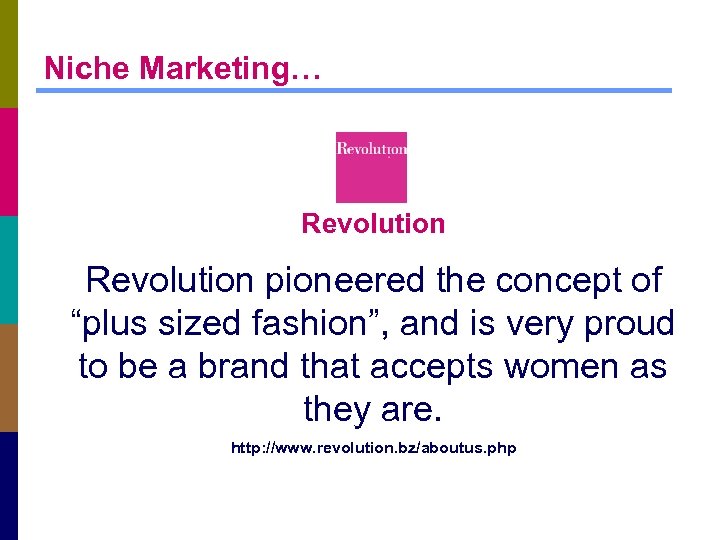 Niche Marketing…

Revolution

Revolution

Revolution pioneered the concept of “plus sized fashion”, and is very proud to be a brand that accepts women as they are.

http://www.revolution.bz/aboutus.php